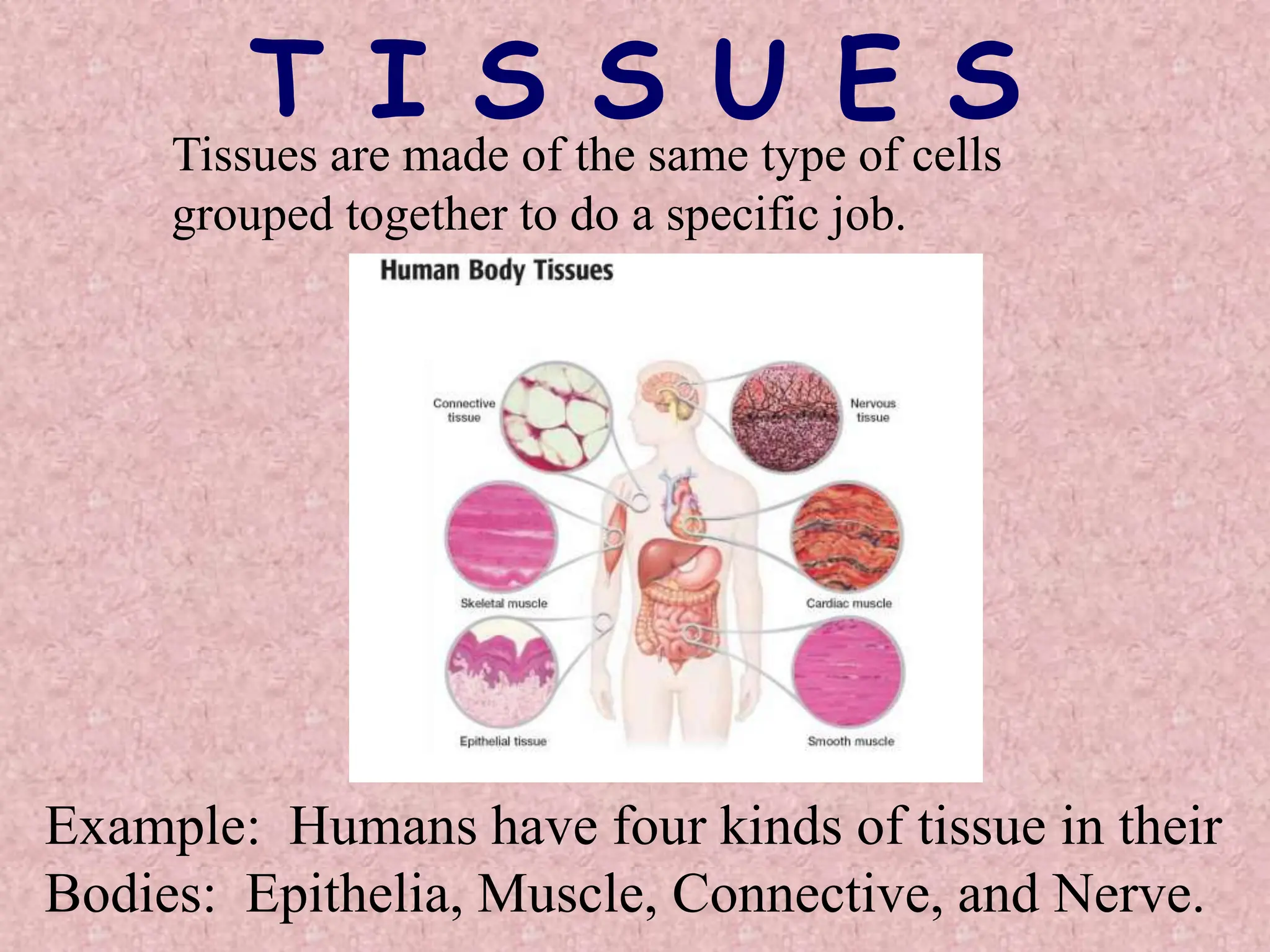 T I S S U E S

Tissues are made of the same type of cells grouped together to do a specific job.

Human Body Tissues

Connective tissue

Nervous tissue

Skeletal muscle

Cardiac muscle

Epithelial tissue

Smooth muscle

Example: Humans have four kinds of tissue in their Bodies: Epithelia, Muscle, Connective, and Nerve.